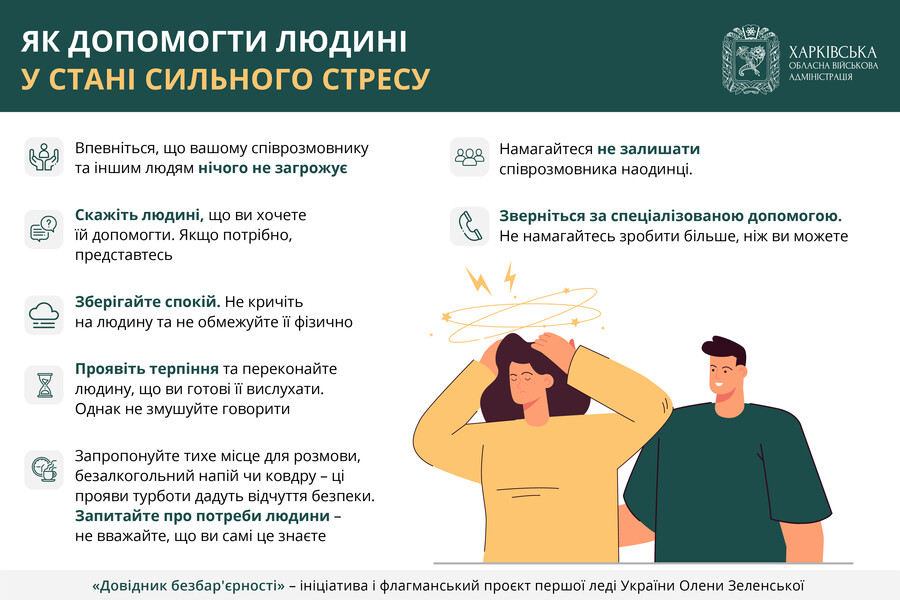 ЯК ДОПОМОГТИ ЛЮДИНІ
У СТАНІ СИЛЬНОГО СТРЕСУ

ХАРКІВСЬКА
ОБЛАСНА ВІЙСЬКОВА
АДМІНІСТРАЦІЯ

Впевніться, що вашому співрозмовнику та іншим людям нічого не загрожує

Скажіть людині, що ви хочете їй допомогти. Якщо потрібно, представтесь

Зберігайте спокій. Не кричіть на людину та не обмежуйте її фізично

Проявіть терпіння та переконайте людину, що ви готові її вислухати. Однак не змушуйте говорити

Запропонуйте тихе місце для розмови, безалкогольний напій чи ковдру – ці прояви турботи дадуть відчуття безпеки. Запитайте про потреби людини – не вважайте, що ви самі це знаєте

Намагайтеся не залишати співрозмовника наодинці.

Зверніться за спеціалізованою допомогою. Не намагайтесь зробити більше, ніж ви можете

«Довідник безбар'єрності» – ініціатива і флагманський проєкт першої леді України Олени Зеленської